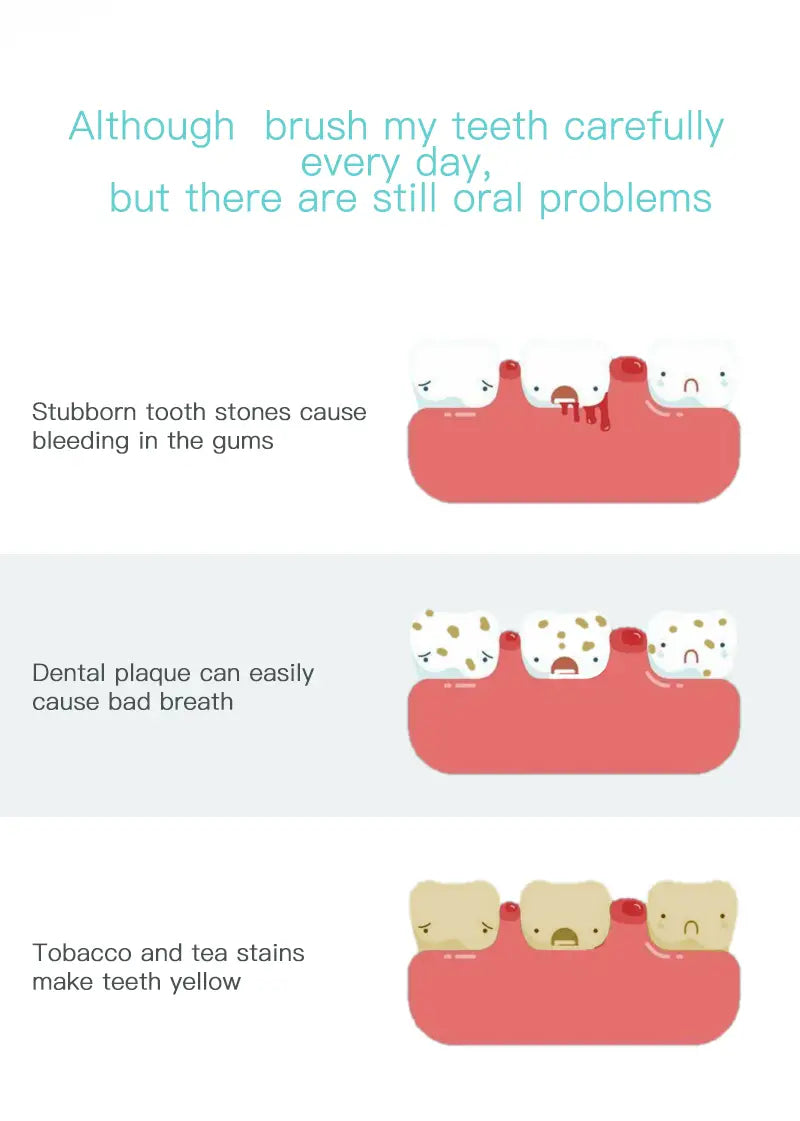 Although brush my teeth carefully every day,
but there are still oral problems

Stubborn tooth stones cause bleeding in the gums

Dental plaque can easily cause bad breath

Tobacco and tea stains make teeth yellow